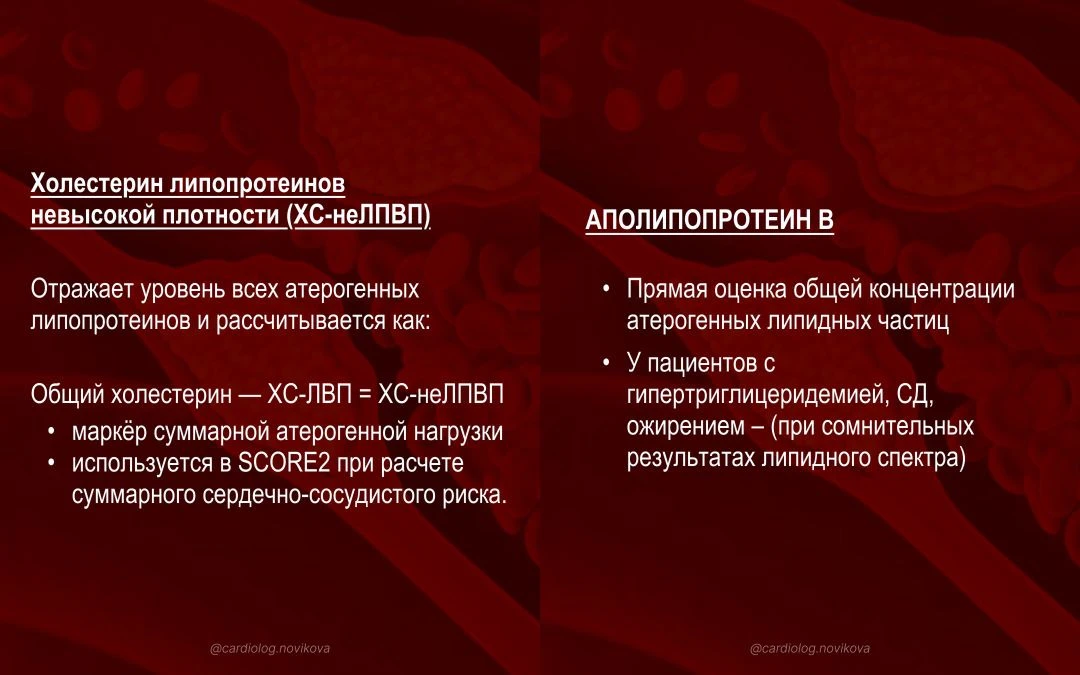 Холестерин липопротеинов невысокой плотности (ХС-неЛПВП)

Отражает уровень всех атерогенных липопротеинов и рассчитывается как:

Общий холестерин — ХС-ЛВП = ХС-неЛПВП
• маркёр суммарной атерогенной нагрузки
• используется в SCORE2 при расчете суммарного сердечно-сосудистого риска.

@cardiolog.novikova

АПОЛИПОПРОТЕИН В

• Прямая оценка общей концентрации атерогенных липидных частиц
• У пациентов с гипертриглицеридемией, СД, ожирением – (при сомнительных результатах липидного спектра)

@cardiolog.novikova